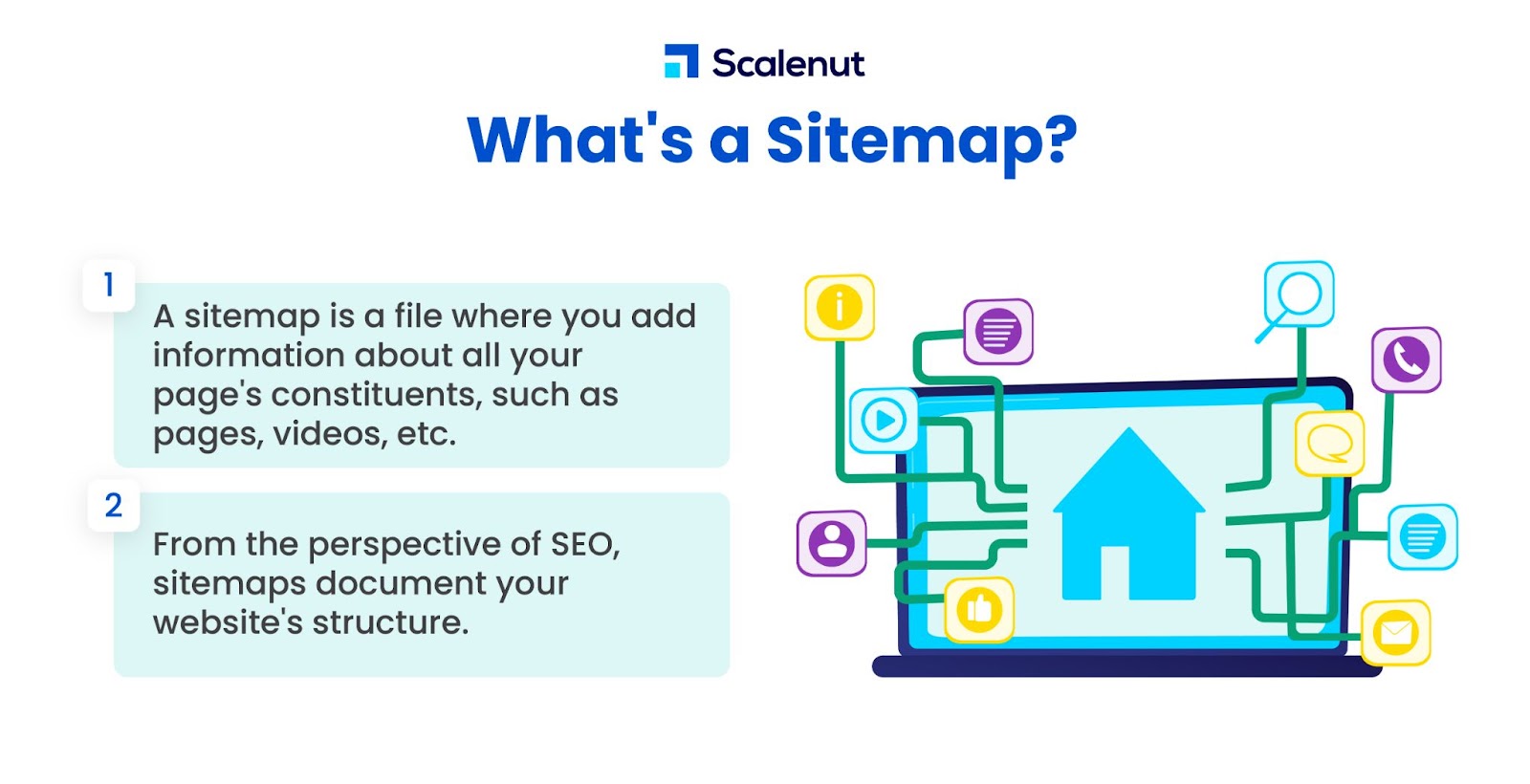 Scalenut

What's a Sitemap?

1

A sitemap is a file where you add information about all your page's constituents, such as pages, videos, etc.

2

From the perspective of SEO, sitemaps document your website's structure.